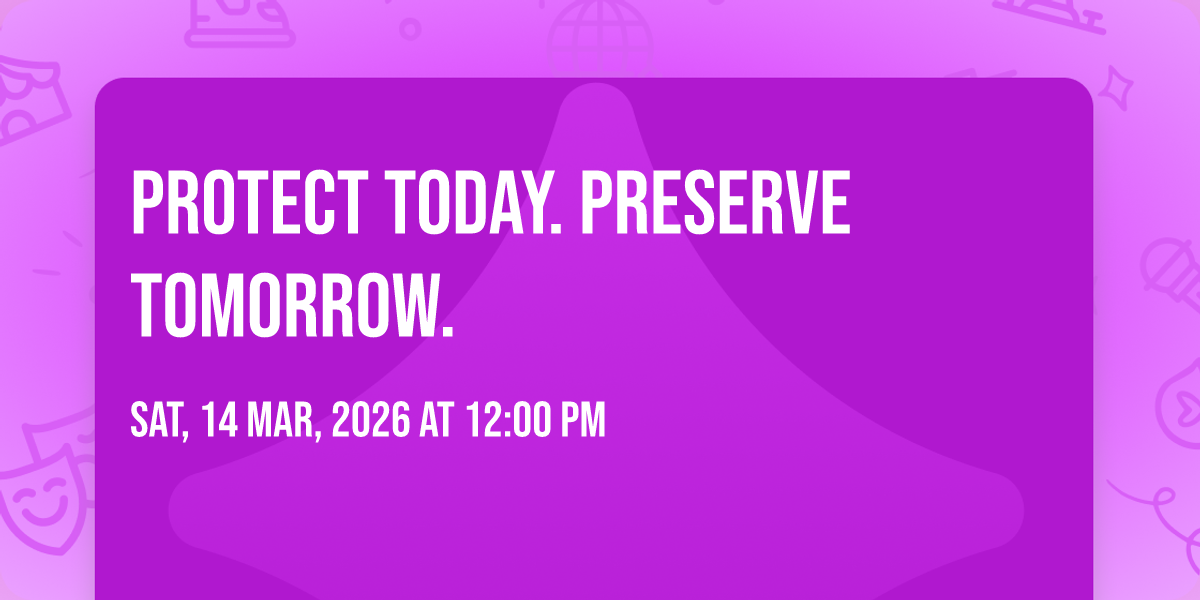 PROTECT TODAY. PRESERVE TOMORROW.

SAT, 14 MAR, 2026 AT 12:00 PM